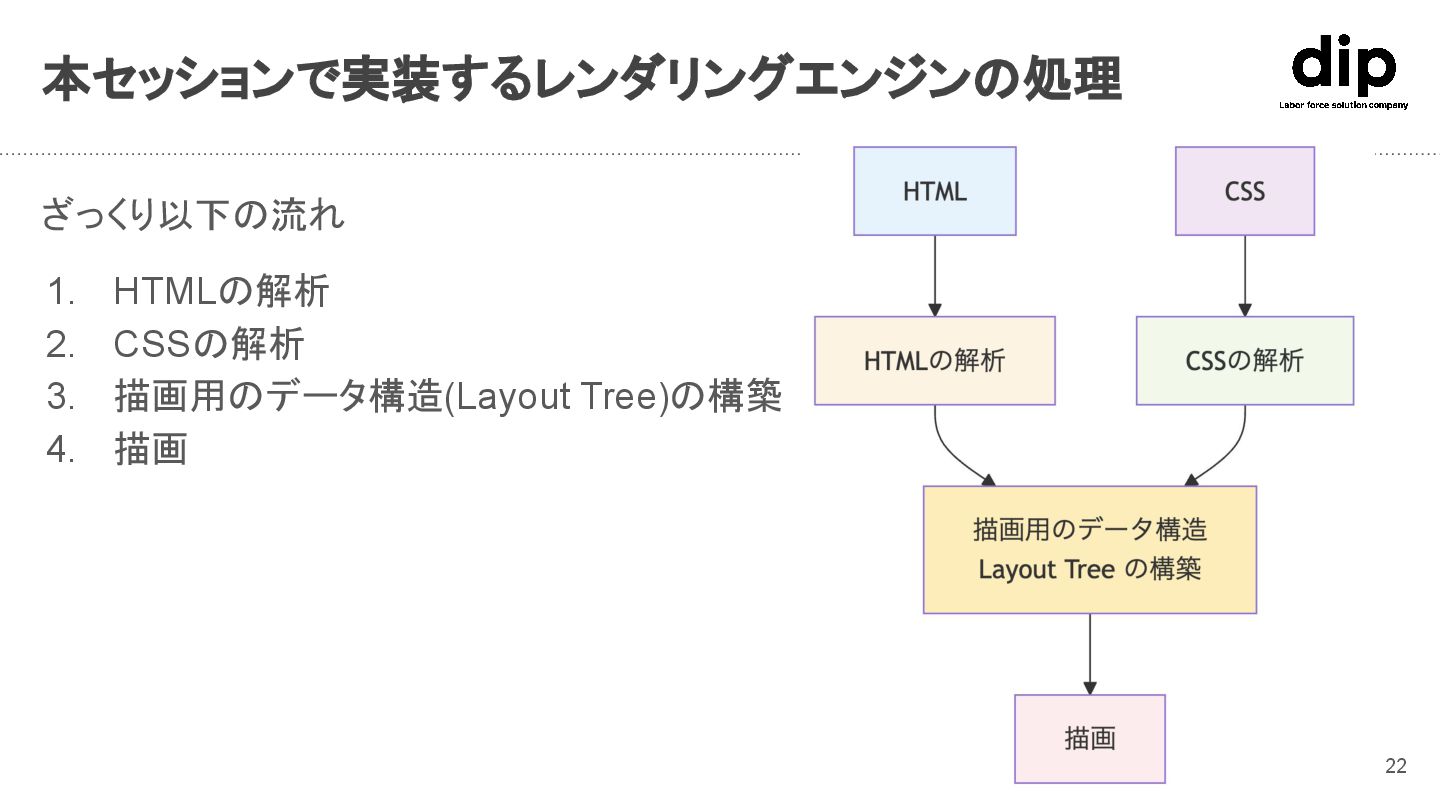 本セッションで実装するレンダリングエンジンの処理

dip
Labor force solution company

ざっくり以下の流れ

1. HTMLの解析
2. CSSの解析
3. 描画用のデータ構造(Layout Tree)の構築
4. 描画

HTML

CSS

HTMLの解析

CSSの解析

描画用のデータ構造
Layout Tree の構築

描画

22